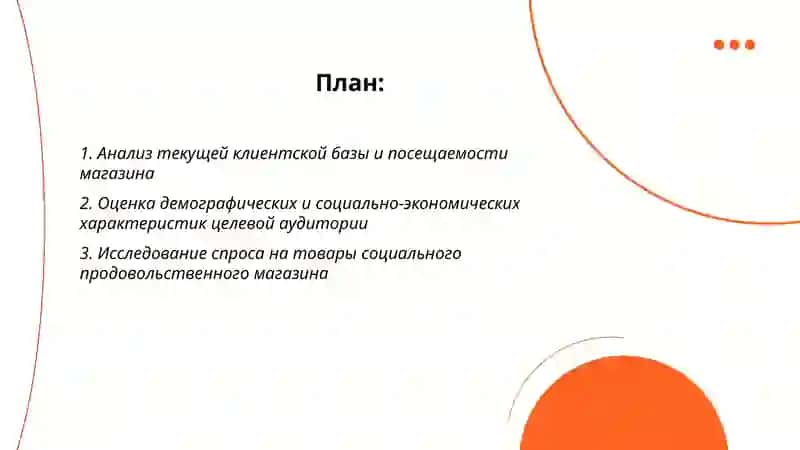 План:

1. Анализ текущей клиентской базы и посещаемости магазина

2. Оценка демографических и социально-экономических характеристик целевой аудитории

3. Исследование спроса на товары социального продовольственного магазина